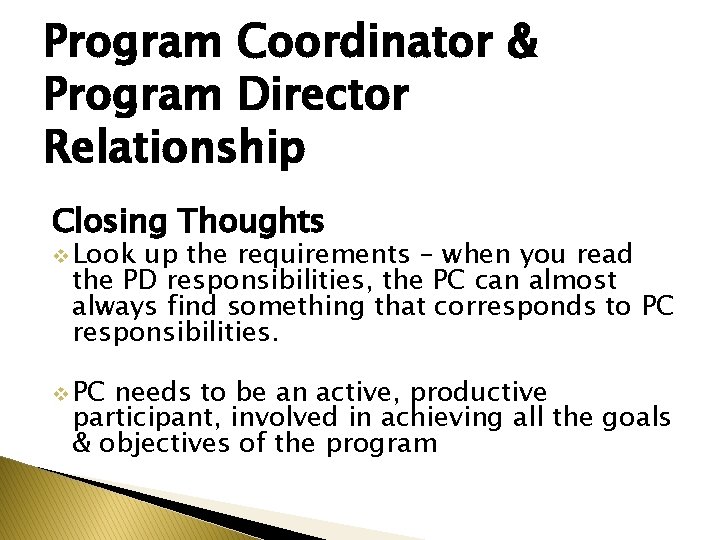 Program Coordinator & Program Director Relationship

Closing Thoughts

❖ Look up the requirements – when you read the PD responsibilities, the PC can almost always find something that corresponds to PC responsibilities.

❖ PC needs to be an active, productive participant, involved in achieving all the goals & objectives of the program